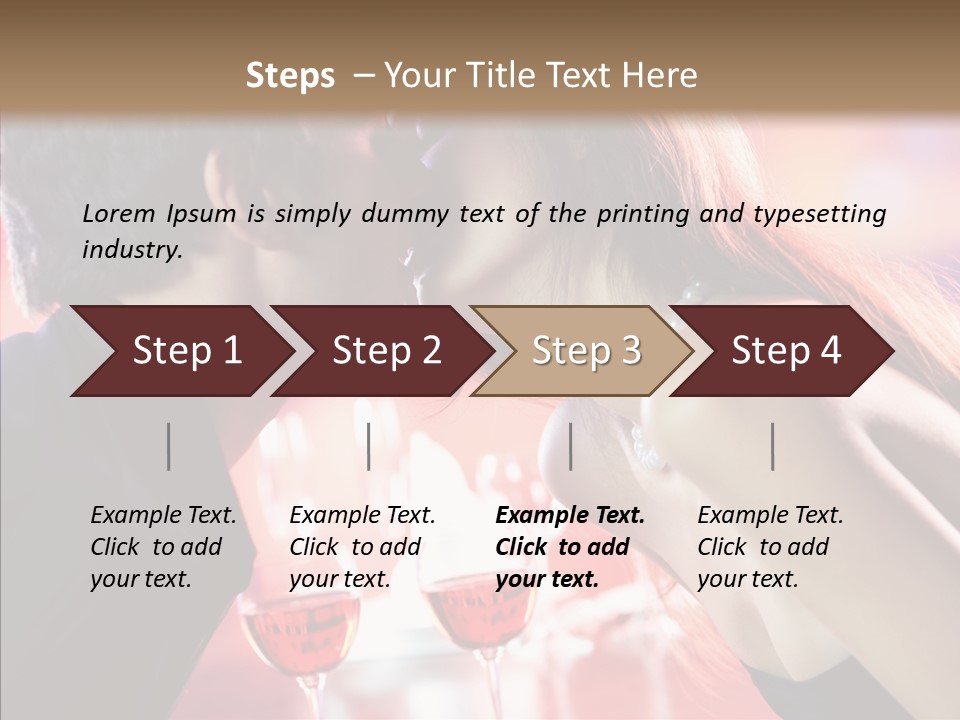 Steps – Your Title Text Here

Lorem Ipsum is simply dummy text of the printing and typesetting industry.

Step 1

Step 2

Step 3

Step 4

Example Text. Click to add your text.

Example Text. Click to add your text.

Example Text. Click to add your text.

Example Text. Click to add your text.